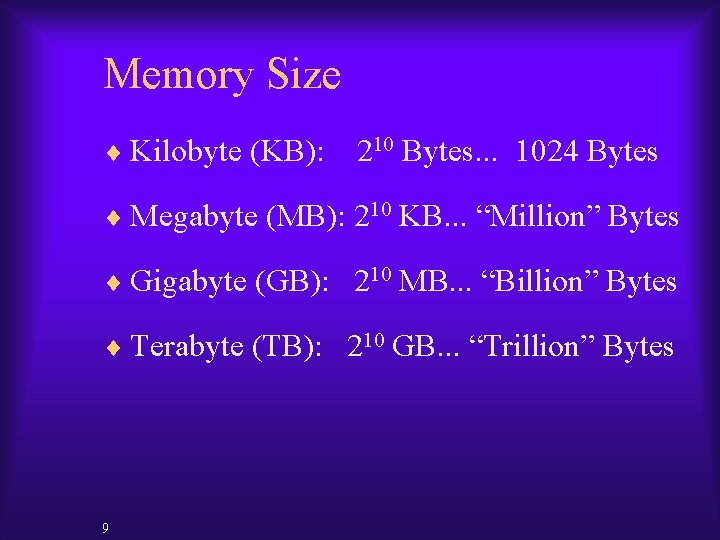 Memory Size

♦ Kilobyte (KB): $2^{10}$ Bytes... 1024 Bytes

♦ Megabyte (MB): $2^{10}$ KB... “Million” Bytes

♦ Gigabyte (GB): $2^{10}$ MB... “Billion” Bytes

♦ Terabyte (TB): $2^{10}$ GB... “Trillion” Bytes

9